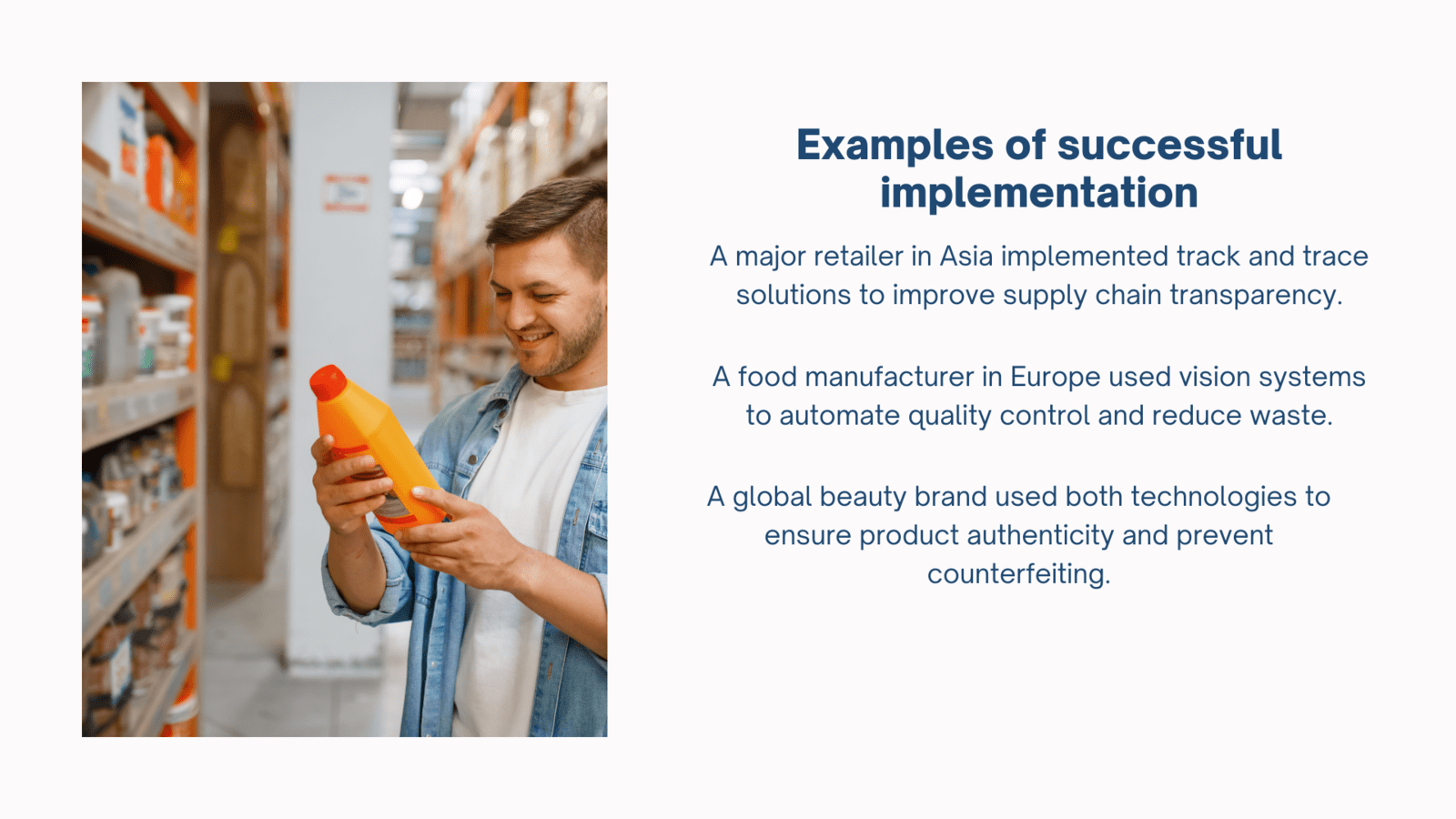 Examples of successful implementation

A major retailer in Asia implemented track and trace solutions to improve supply chain transparency.

A food manufacturer in Europe used vision systems to automate quality control and reduce waste.

A global beauty brand used both technologies to ensure product authenticity and prevent counterfeiting.